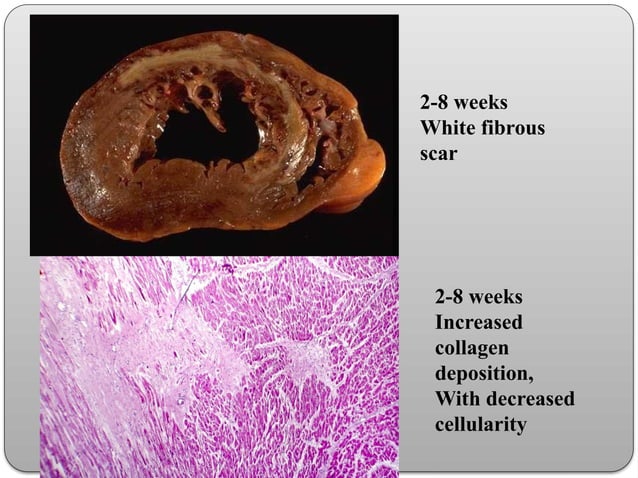 2-8 weeks
White fibrous scar

2-8 weeks
Increased collagen deposition,
With decreased cellularity